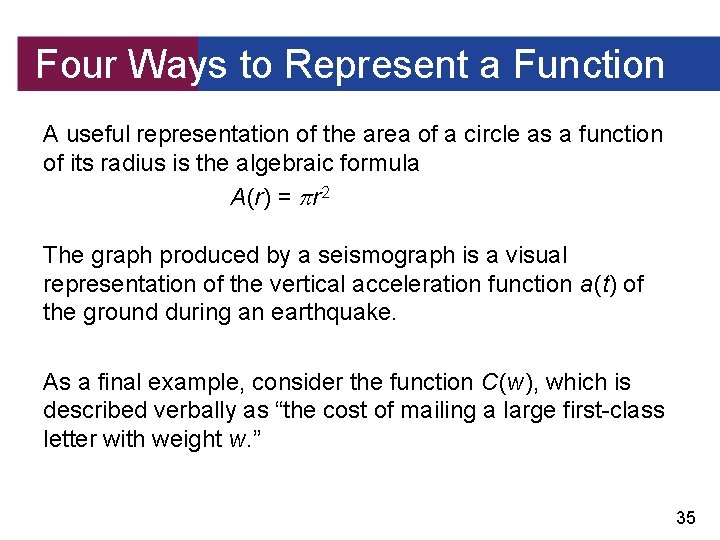 Four Ways to Represent a Function

A useful representation of the area of a circle as a function of its radius is the algebraic formula

$A(r) = \pi r^2$

The graph produced by a seismograph is a visual representation of the vertical acceleration function $a(t)$ of the ground during an earthquake.

As a final example, consider the function $C(w)$, which is described verbally as “the cost of mailing a large first-class letter with weight $w$.”

35